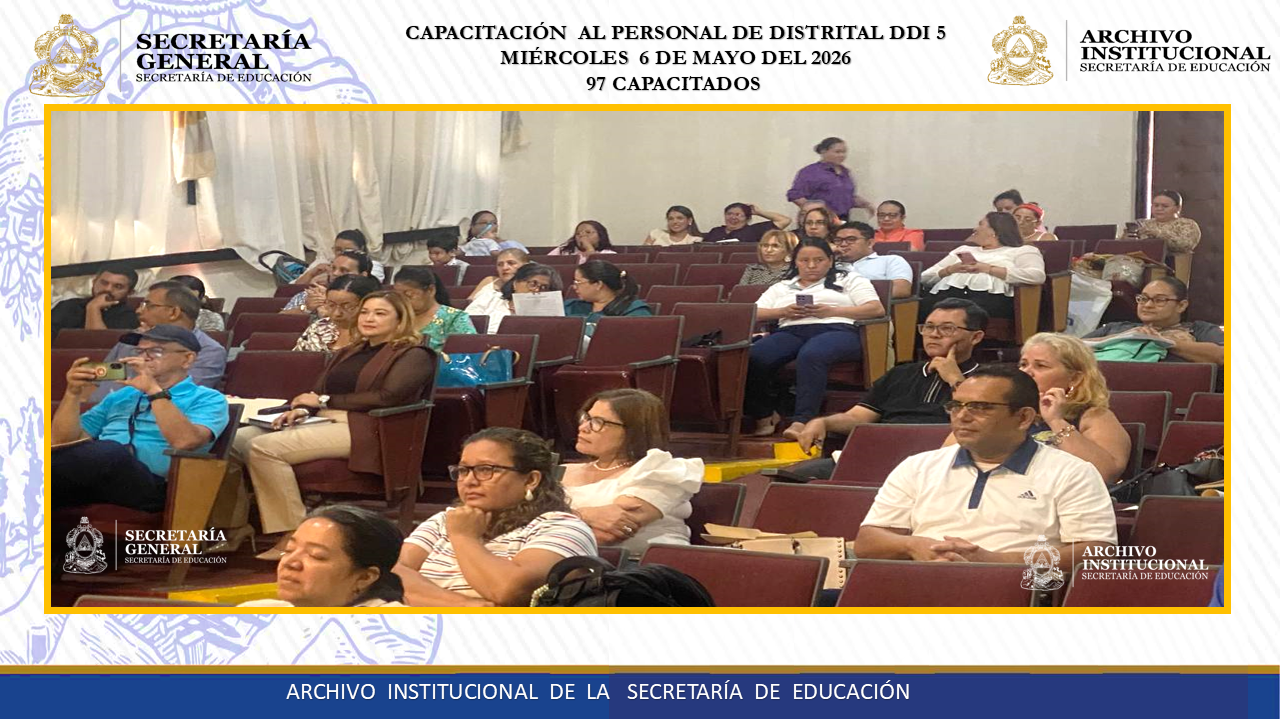 SECRETARÍA GENERAL
SECRETARÍA DE EDUCACIÓN

CAPACITACIÓN AL PERSONAL DE DISTRITAL DDI 5
MIÉRCOLES 6 DE MAYO DEL 2026
97 CAPACITADOS

ARCHIVO INSTITUCIONAL
SECRETARÍA DE EDUCACIÓN

SECRETARÍA GENERAL
SECRETARÍA DE EDUCACIÓN

ARCHIVO INSTITUCIONAL
SECRETARÍA DE EDUCACIÓN

ARCHIVO INSTITUCIONAL DE LA SECRETARÍA DE EDUCACIÓN